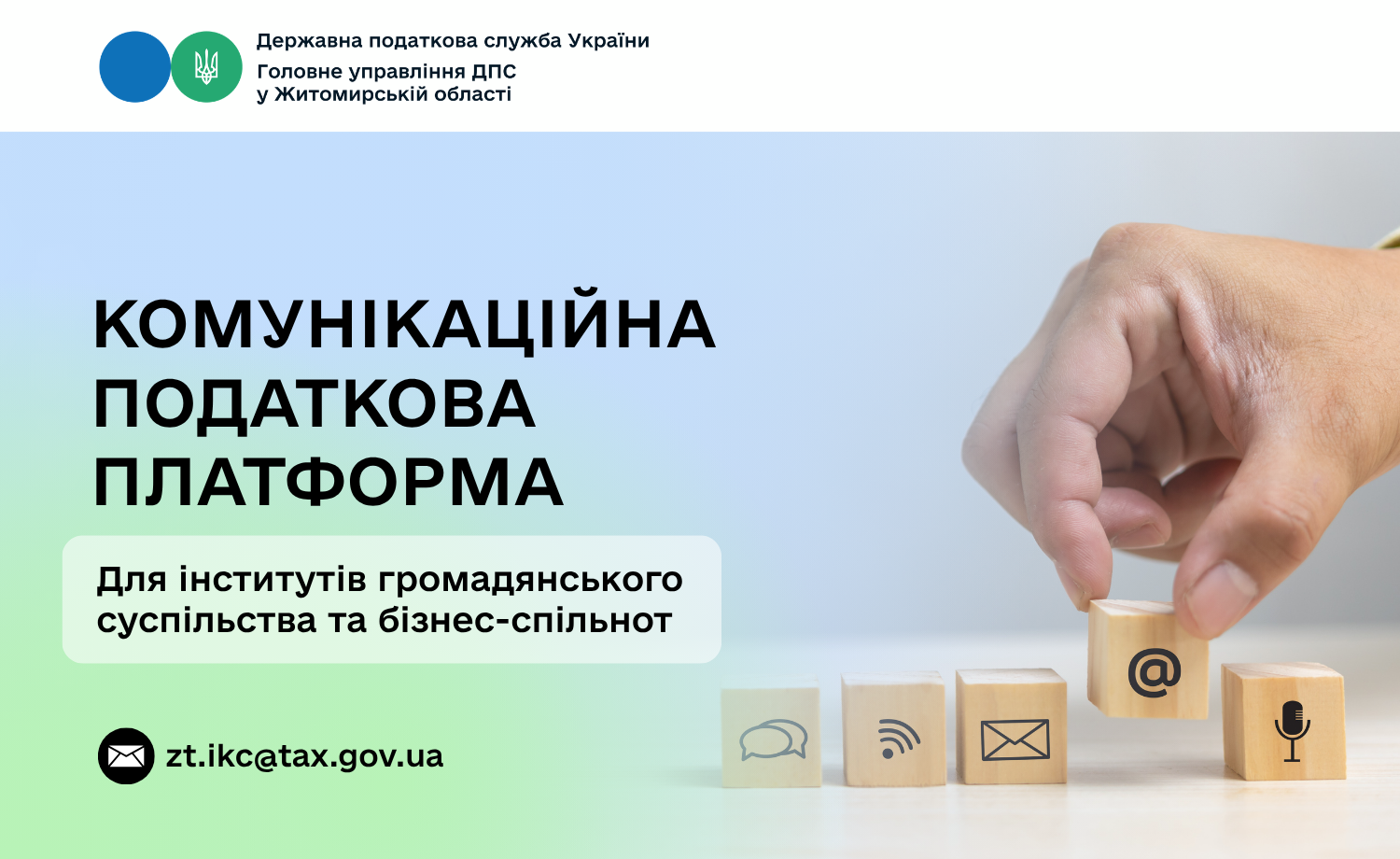 Державна податкова служба України
Головне управління ДПС у Житомирській області

КОМУНІКАЦІЙНА ПОДАТКОВА ПЛАТФОРМА

Для інститутів громадянського суспільства та бізнес-спільнот

zt.ikc@tax.gov.ua

@